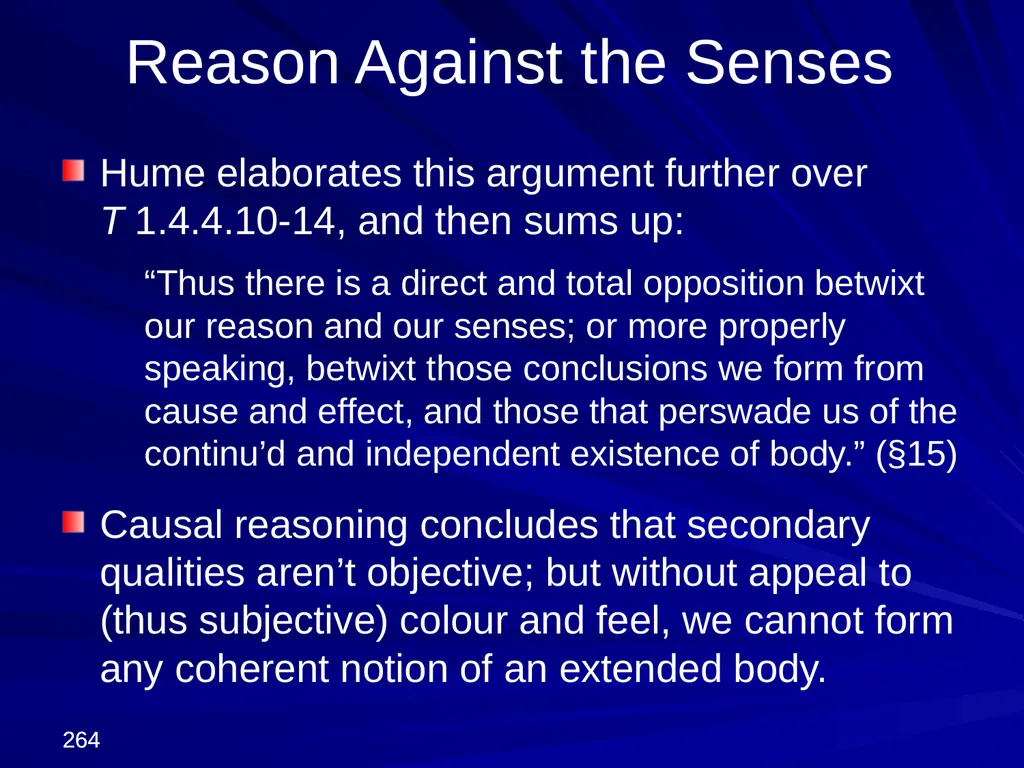 Reason Against the Senses

Hume elaborates this argument further over T 1.4.4.10-14, and then sums up:

“Thus there is a direct and total opposition betwixt our reason and our senses; or more properly speaking, betwixt those conclusions we form from cause and effect, and those that perswade us of the continu’d and independent existence of body.” (§15)

Causal reasoning concludes that secondary qualities aren’t objective; but without appeal to (thus subjective) colour and feel, we cannot form any coherent notion of an extended body.

264